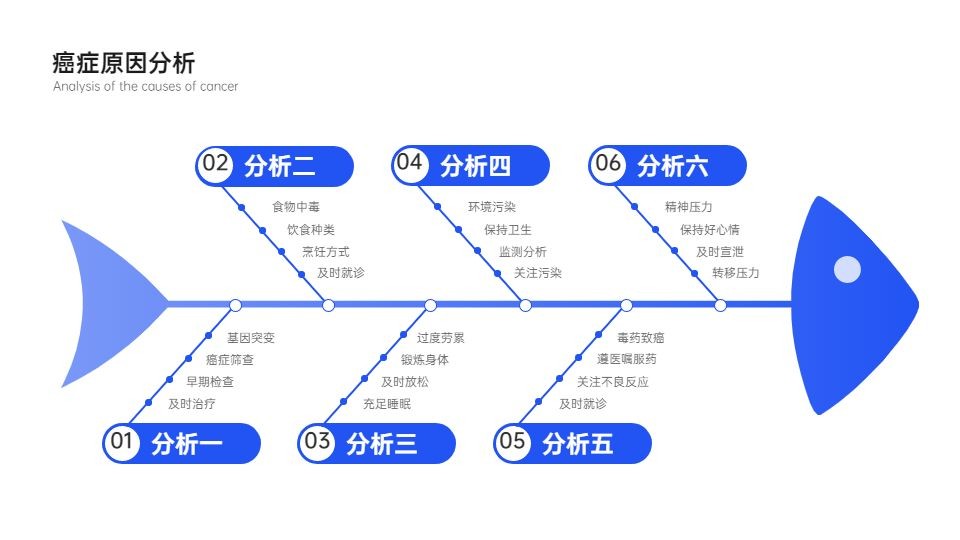 癌症原因分析
Analysis of the causes of cancer

02 分析二
食物中毒
饮食种类
烹饪方式
及时就诊

04 分析四
环境污染
保持卫生
监测分析
关注污染

06 分析六
精神压力
保持好心情
及时宣泄
转移压力

基因突变
癌症筛查
早期检查
及时治疗
01 分析一

过度劳累
锻炼身体
及时放松
充足睡眠
03 分析三

毒药致癌
遵医嘱服药
关注不良反应
及时就诊
05 分析五